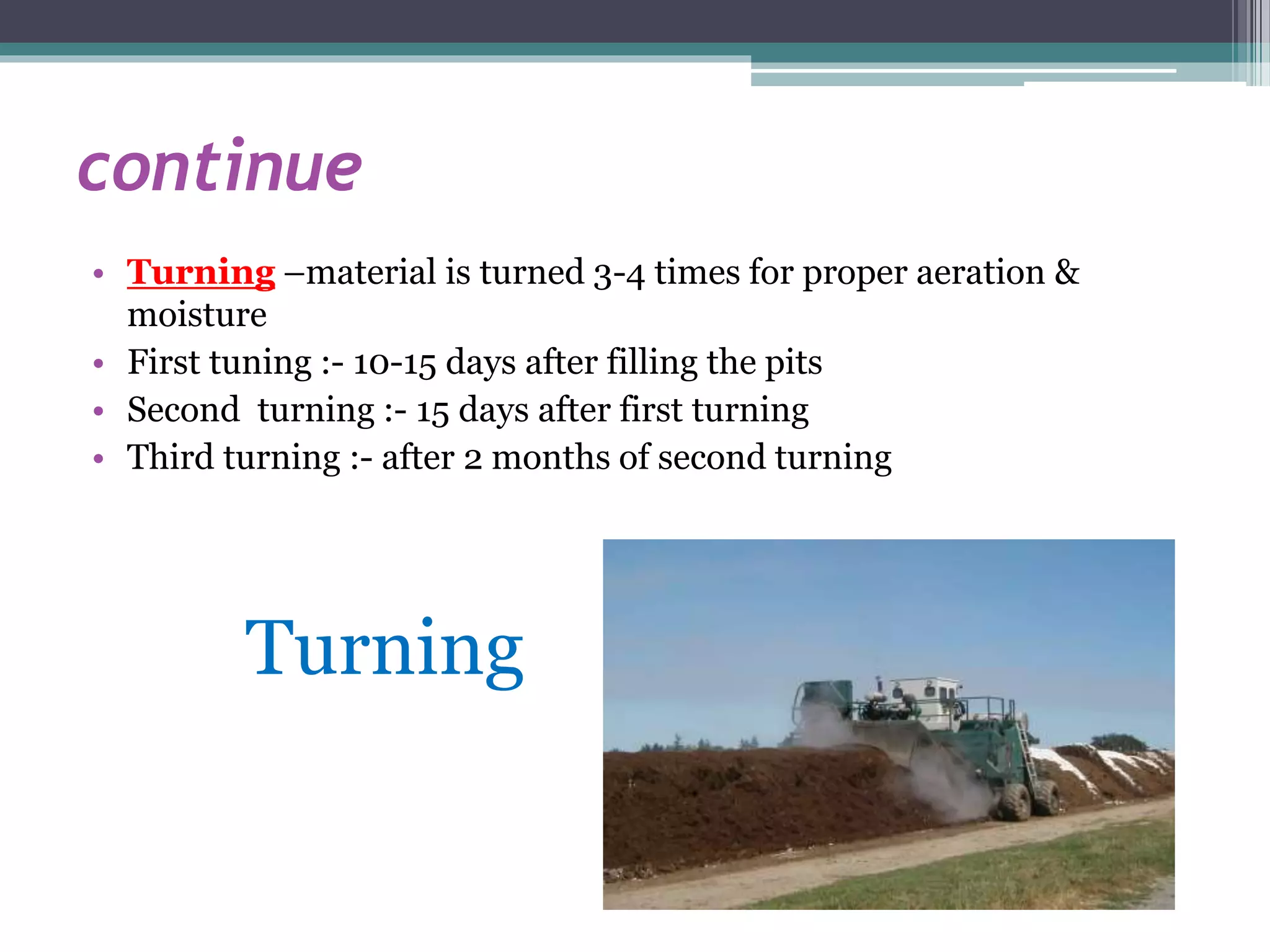 continue

• Turning –material is turned 3-4 times for proper aeration & moisture
• First tuning :- 10-15 days after filling the pits
• Second turning :- 15 days after first turning
• Third turning :- after 2 months of second turning

Turning